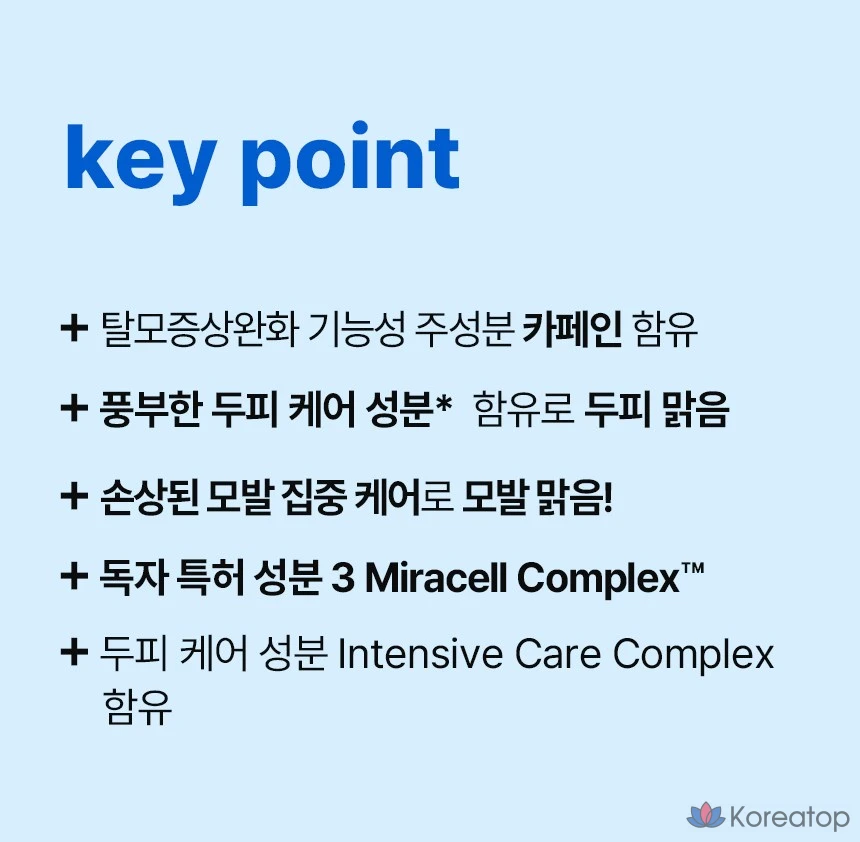 key point

+ 탈모증상완화 기능성 주성분 카페인 함유

+ 풍부한 두피 케어 성분* 함유로 두피 맑음

+ 손상된 모발 집중 케어로 모발 맑음!

+ 독자 특허 성분 3 Miracell Complex™

+ 두피 케어 성분 Intensive Care Complex 함유

Koreatop